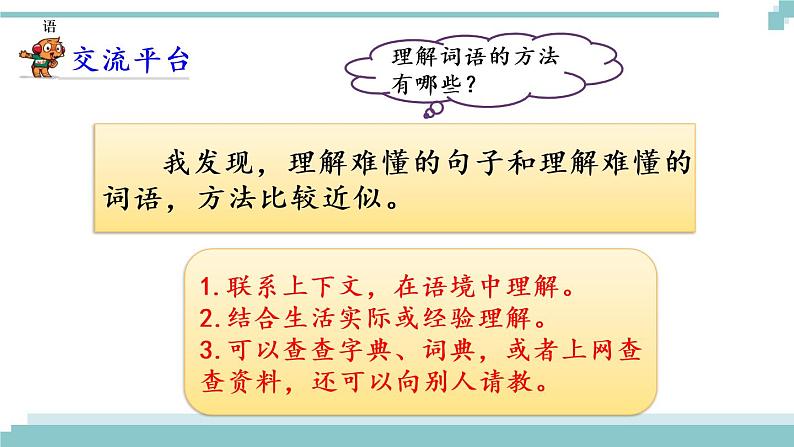 语
交流平台

理解词语的方法有哪些？

我发现，理解难懂的句子和理解难懂的词语，方法比较近似。

1. 联系上下文，在语境中理解。
2. 结合生活实际或经验理解。
3. 可以查查字典、词典，或者上网查查资料，还可以向别人请教。